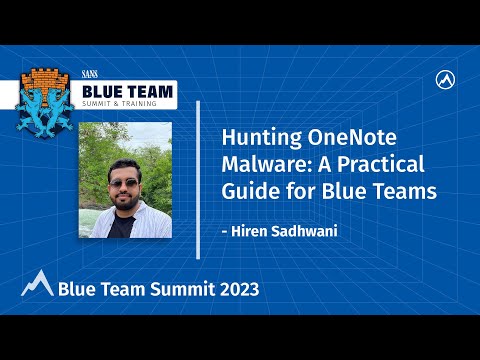 SANS
BLUE TEAM
SUMMIT & TRAINING

Hunting OneNote Malware: A Practical Guide for Blue Teams

- Hiren Sadhwani

Blue Team Summit 2023